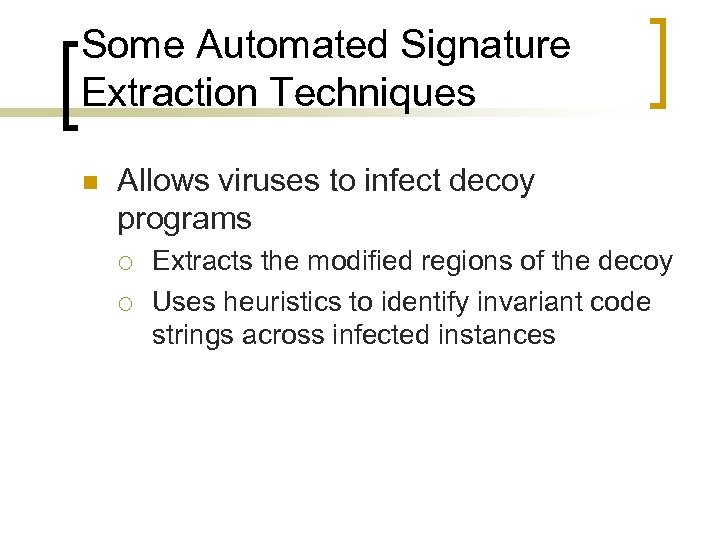 Some Automated Signature Extraction Techniques

Allows viruses to infect decoy programs

Extracts the modified regions of the decoy

Uses heuristics to identify invariant code strings across infected instances